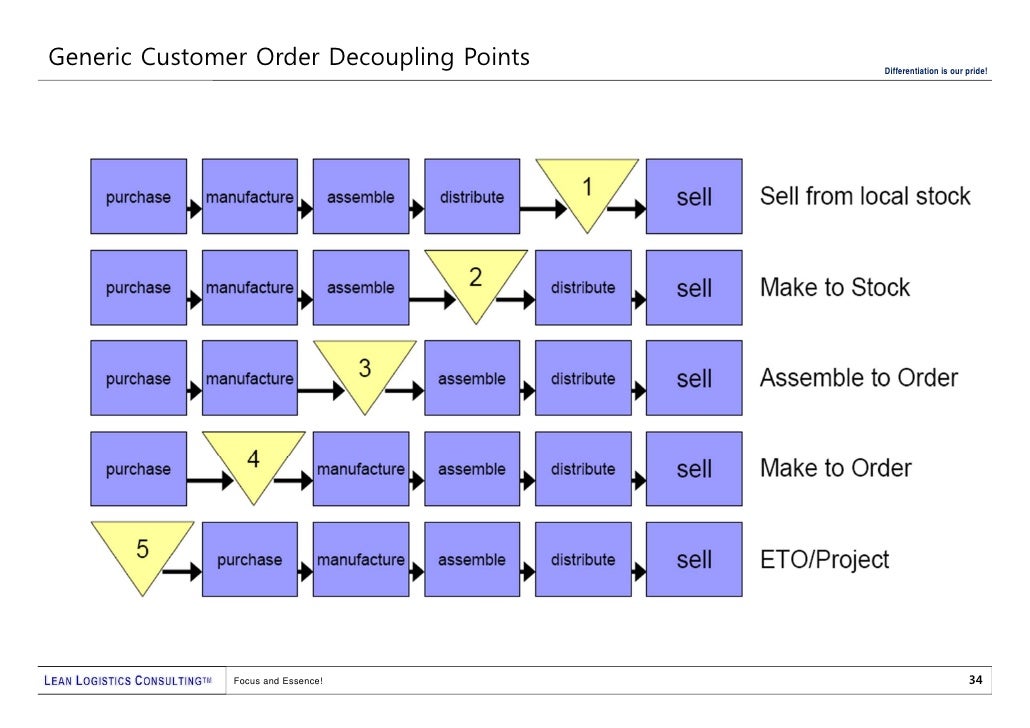 Generic Customer Order Decoupling Points

Differentiation is our pride!

purchase manufacture assemble distribute 1 sell Sell from local stock

purchase manufacture assemble 2 distribute sell Make to Stock

purchase manufacture 3 assemble distribute sell Assemble to Order

purchase 4 manufacture assemble distribute sell Make to Order

5 purchase manufacture assemble distribute sell ETO/Project

LEAN LOGISTICS CONSULTINGTM Focus and Essence! 34